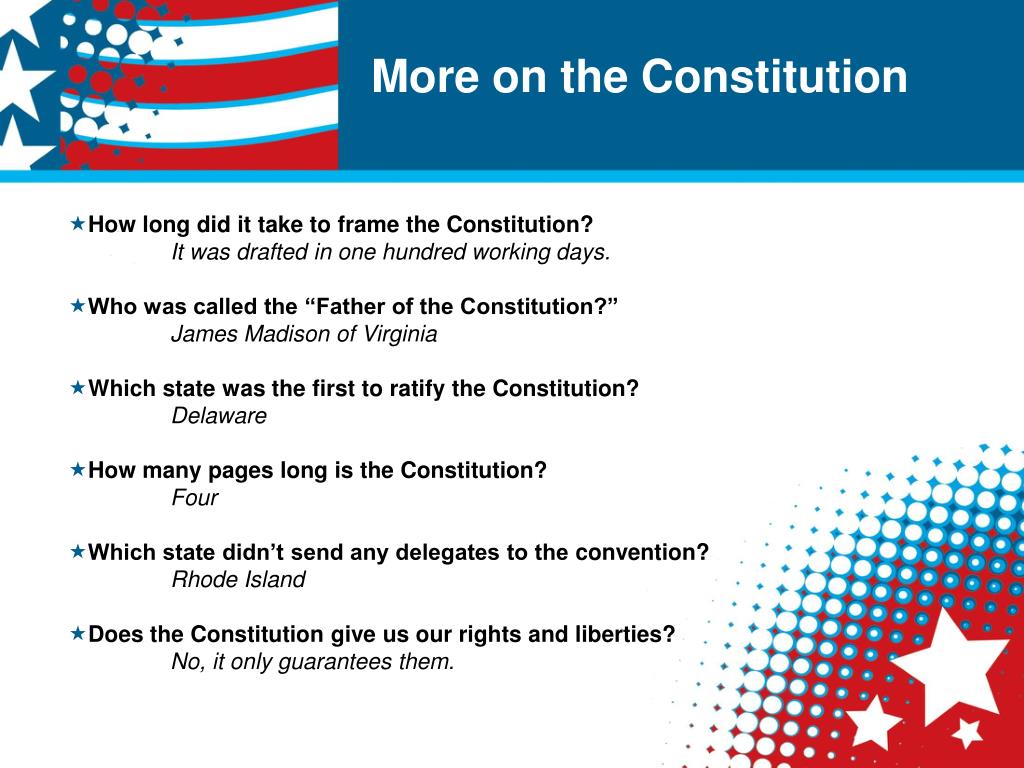 More on the Constitution

★How long did it take to frame the Constitution?
It was drafted in one hundred working days.

★Who was called the “Father of the Constitution?”
James Madison of Virginia

★Which state was the first to ratify the Constitution?
Delaware

★How many pages long is the Constitution?
Four

★Which state didn’t send any delegates to the convention?
Rhode Island

★Does the Constitution give us our rights and liberties?
No, it only guarantees them.